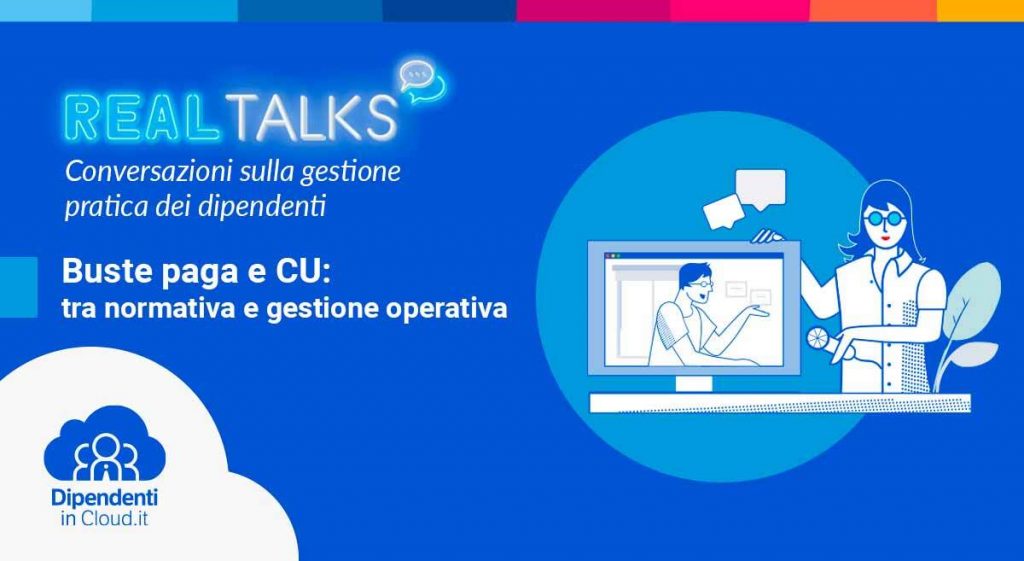 REAL TALKS
Conversazioni sulla gestione pratica dei dipendenti

Buste paga e CU:
tra normativa e gestione operativa

Dipendenti
in Cloud.it